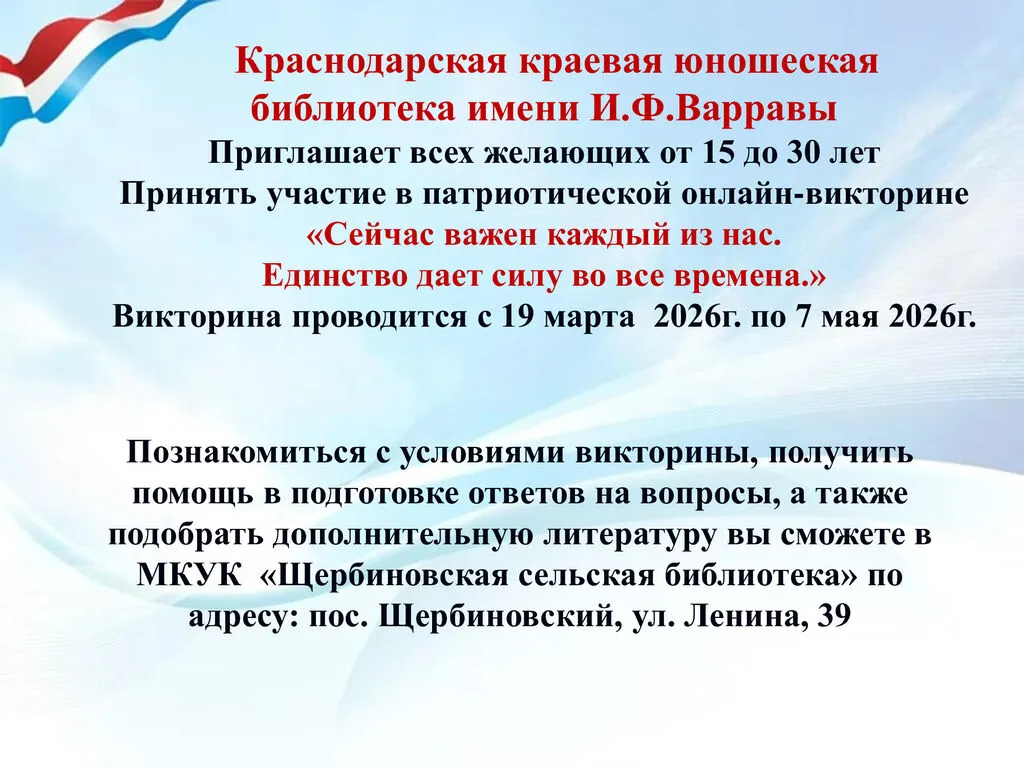 Краснодарская краевая юношеская библиотека имени И.Ф.Варравы
Приглашает всех желающих от 15 до 30 лет
Принять участие в патриотической онлайн-викторине
«Сейчас важен каждый из нас.
Единство дает силу во все времена.»
Викторина проводится с 19 марта 2026г. по 7 мая 2026г.

Познакомиться с условиями викторины, получить помощь в подготовке ответов на вопросы, а также подобрать дополнительную литературу вы сможете в МКУК «Щербиновская сельская библиотека» по адресу: пос. Щербиновский, ул. Ленина, 39